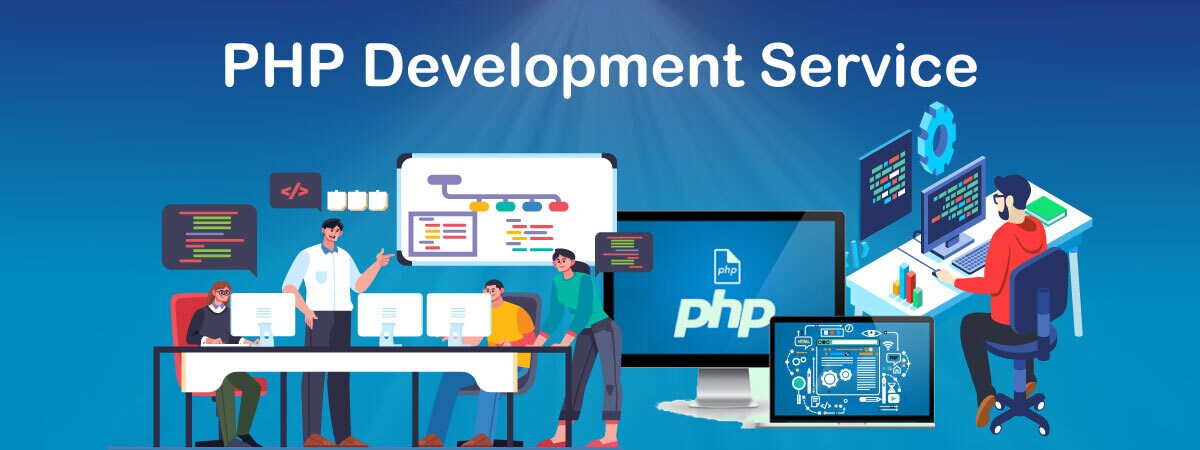 PHP Development Service

</>

php

php

HTML

PHP